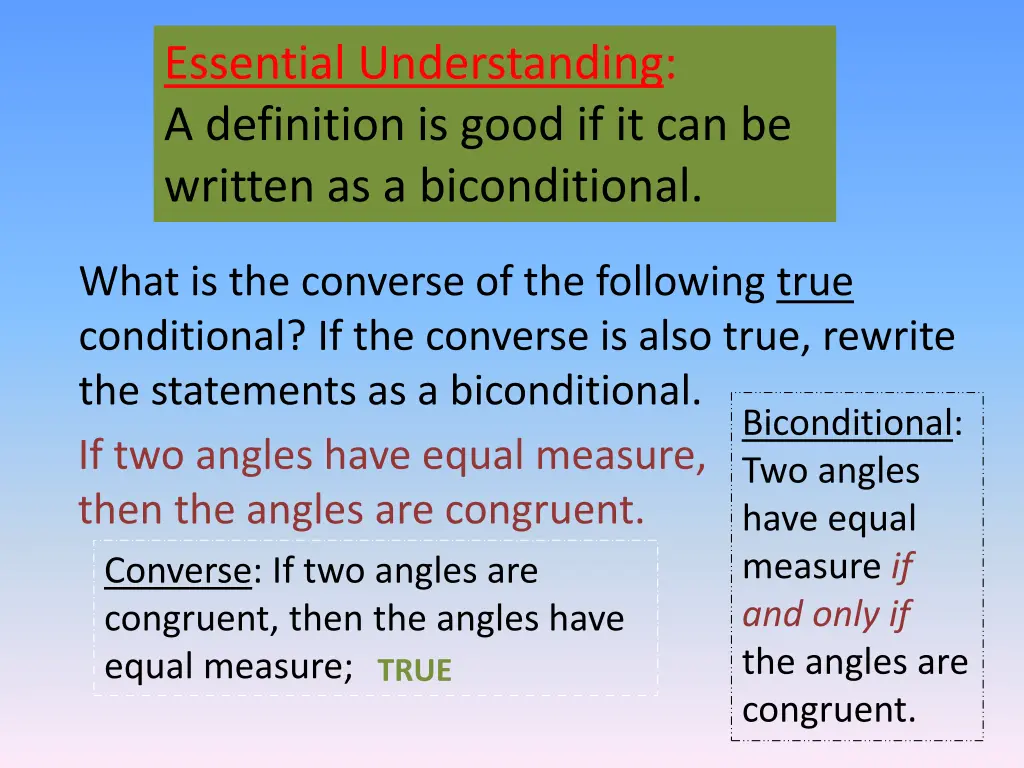 Essential Understanding:
A definition is good if it can be written as a biconditional.

What is the converse of the following true conditional? If the converse is also true, rewrite the statements as a biconditional.

If two angles have equal measure, then the angles are congruent.

Converse: If two angles are congruent, then the angles have equal measure; TRUE

Biconditional: Two angles have equal measure if and only if the angles are congruent.